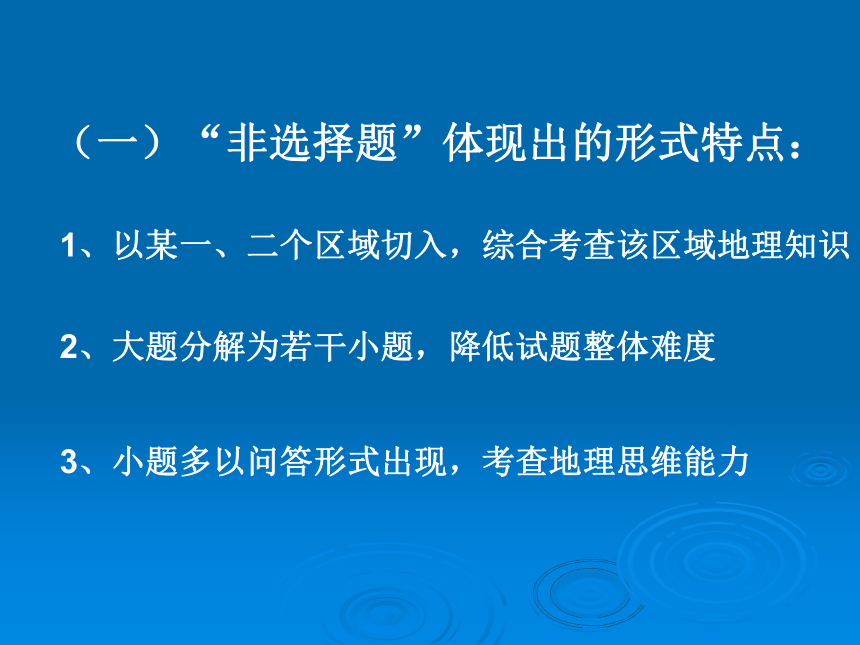 （一）“非选择题”体现出的形式特点：

1、以某一、二个区域切入，综合考查该区域地理知识

2、大题分解为若干小题，降低试题整体难度

3、小题多以问答形式出现，考查地理思维能力